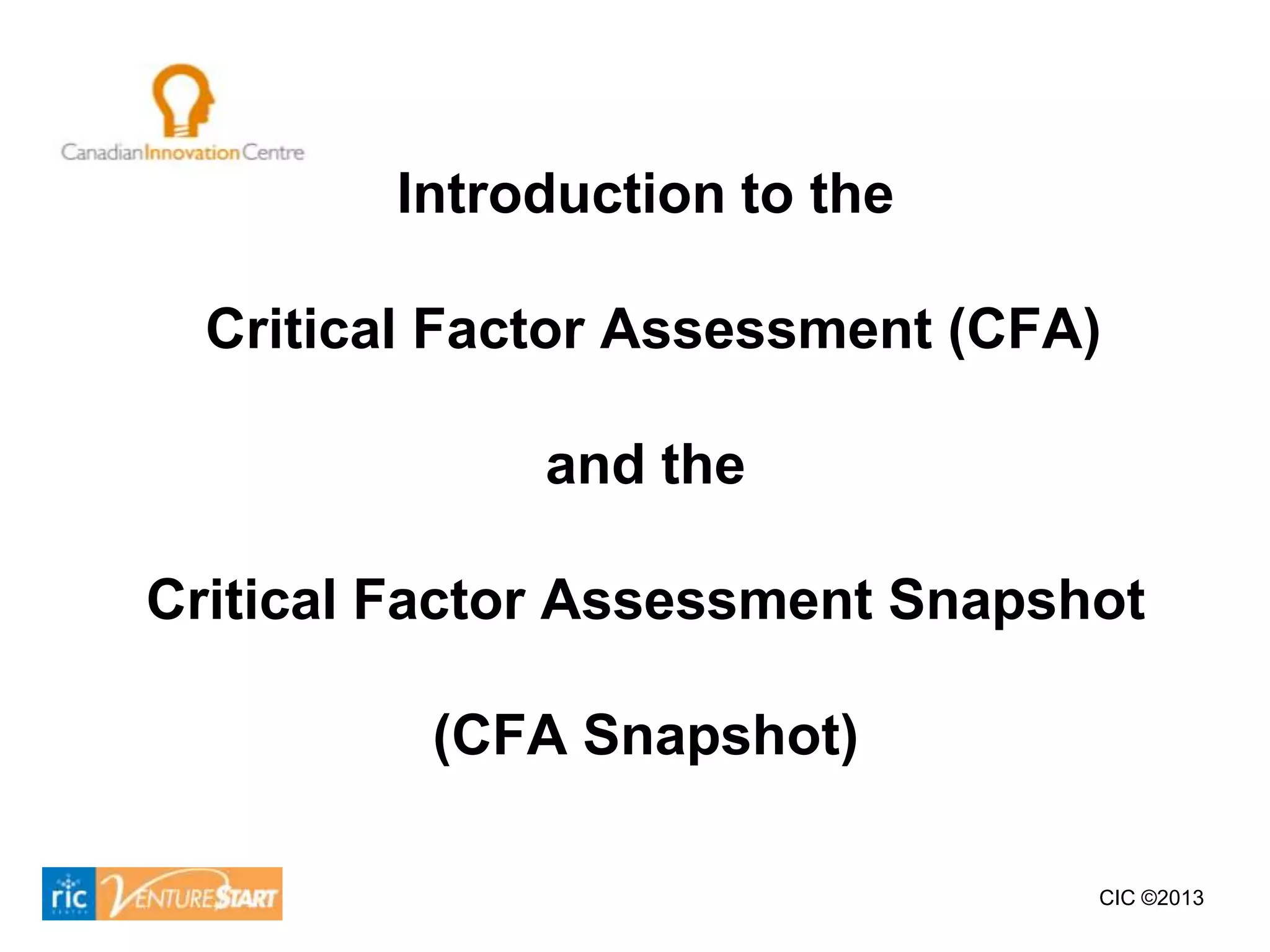 CanadianInnovationCentre

Introduction to the

Critical Factor Assessment (CFA)

and the

Critical Factor Assessment Snapshot

(CFA Snapshot)

ric VENTURESTART

CIC ©2013